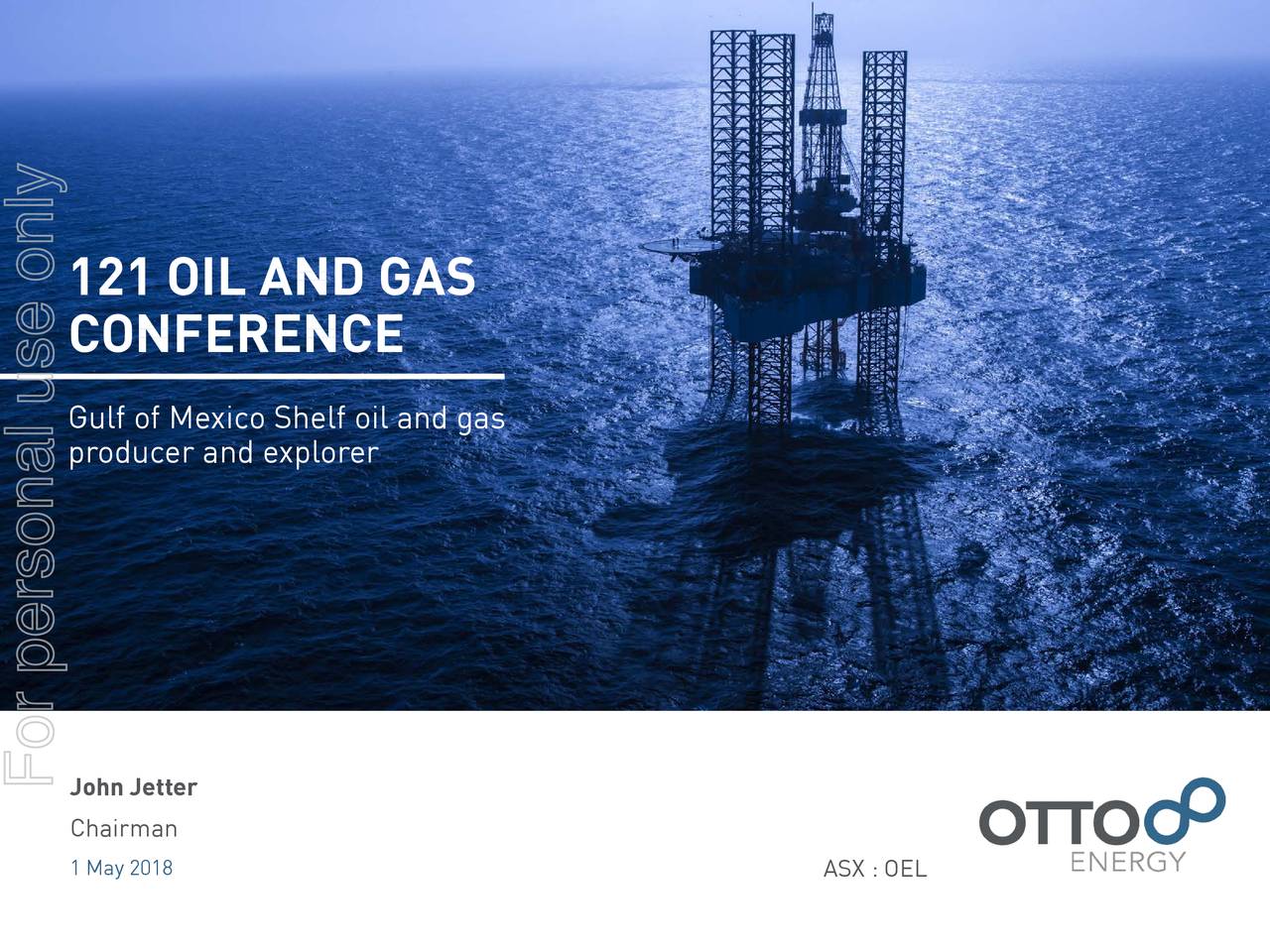 For personal use only

121 OIL AND GAS CONFERENCE

Gulf of Mexico Shelf oil and gas producer and explorer

John Jetter

Chairman

1 May 2018

ASX : OEL

OTTO ENERGY